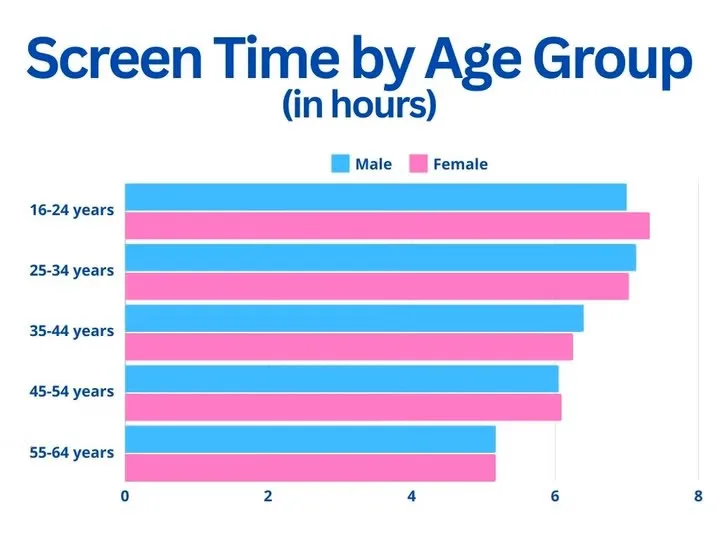 Screen Time by Age Group
(in hours)

Male Female

16-24 years
25-34 years
35-44 years
45-54 years
55-64 years

0 2 4 6 8